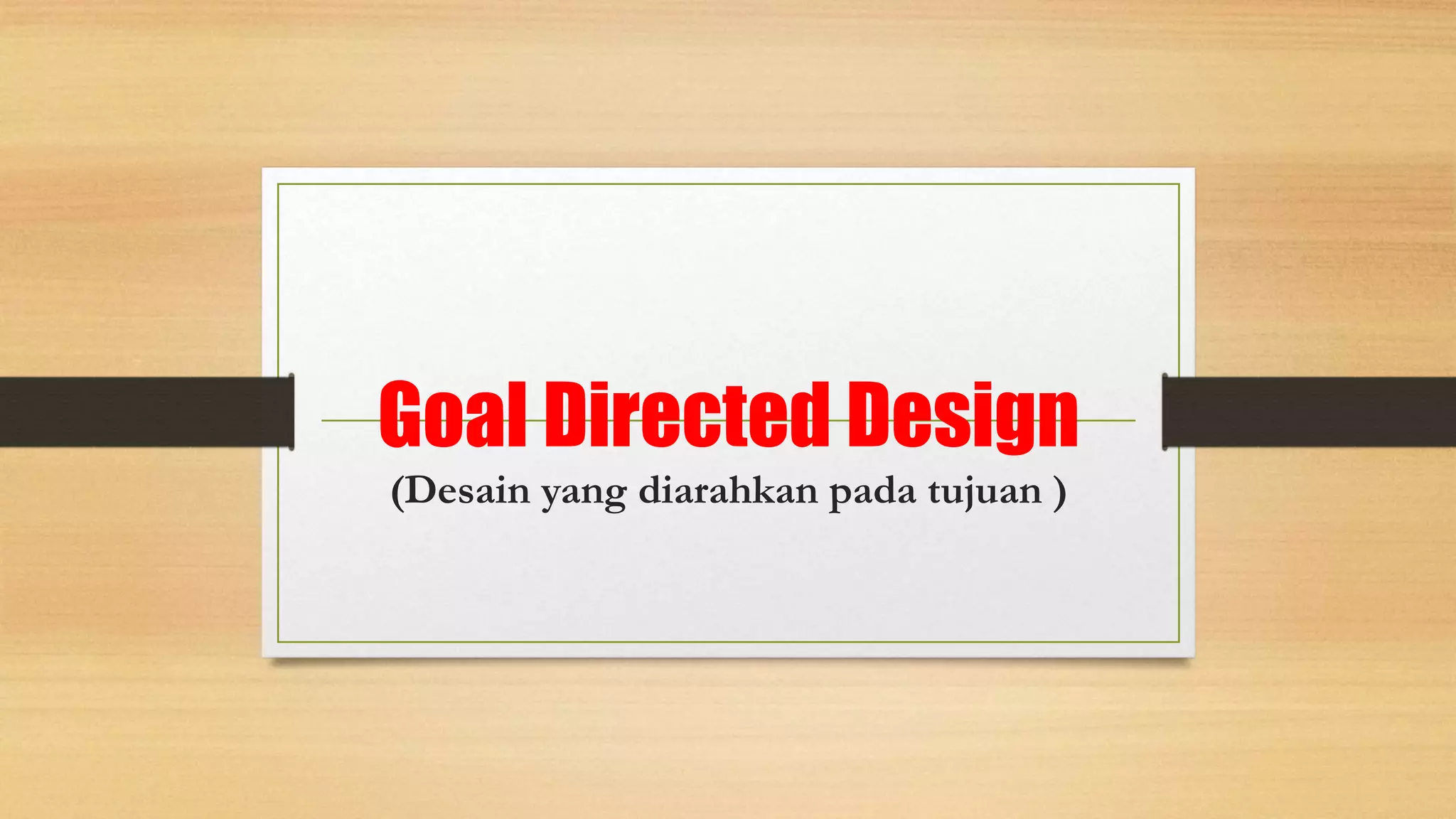 Goal Directed Design

(Desain yang diarahkan pada tujuan )